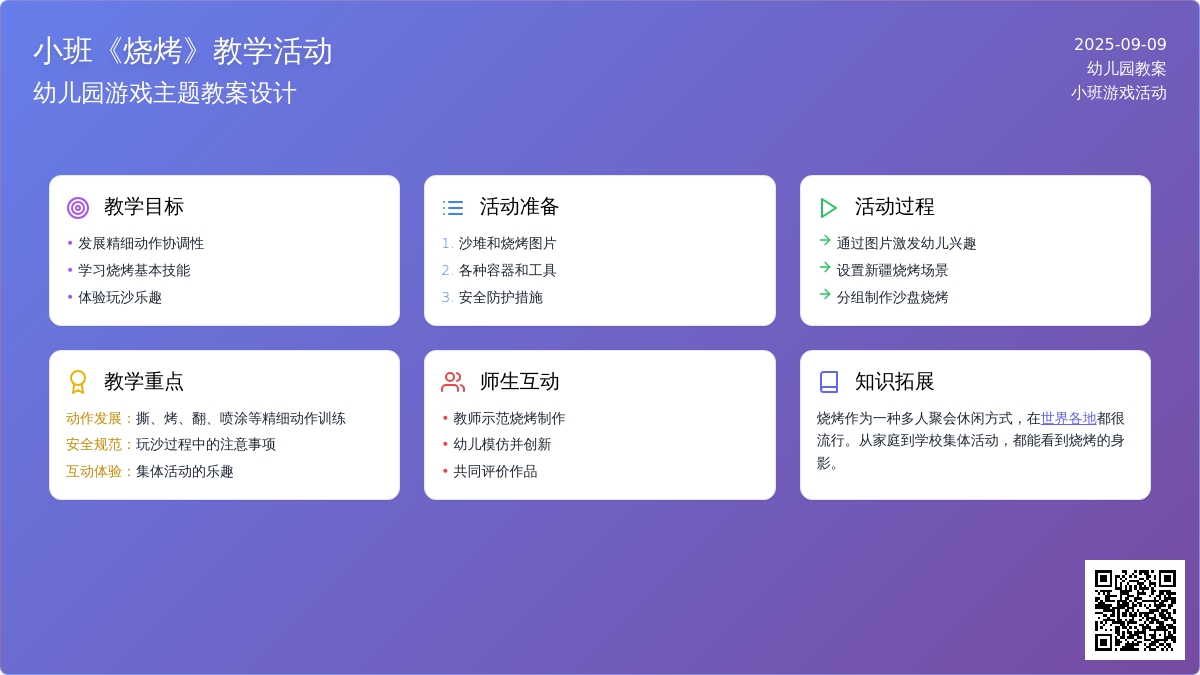 小班《烧烤》教学活动
幼儿园游戏主题教案设计

2025-09-09
幼儿园教案
小班游戏活动

教学目标
• 发展精细动作协调性
• 学习烧烤基本技能
• 体验玩沙乐趣

活动准备
1. 沙堆和烧烤图片
2. 各种容器和工具
3. 安全防护措施

活动过程
→ 通过图片激发幼儿兴趣
→ 设置新疆烧烤场景
→ 分组制作沙盘烧烤

教学重点
动作发展：撕、烤、翻、喷涂等精细动作训练
安全规范：玩沙过程中的注意事项
互动体验：集体活动的乐趣

师生互动
• 教师示范烧烤制作
• 幼儿模仿并创新
• 共同评价作品

知识拓展
烧烤作为一种多人聚会休闲方式，在世界各地都很流行。从家庭到学校集体活动，都能看到烧烤的身影。